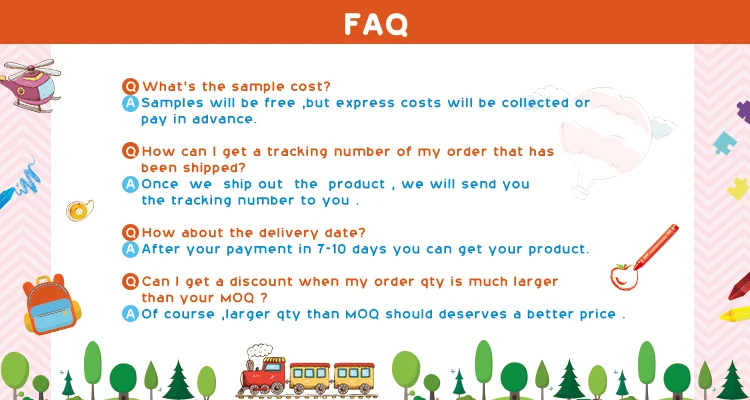 FAQ

Q What's the sample cost?
A Samples will be free ,but express costs will be collected or pay in advance.

Q How can I get a tracking number of my order that has been shipped?
A Once we ship out the product , we will send you the tracking number to you .

Q How about the delivery date?
A After your payment in 7-10 days you can get your product.

Q Can I get a discount when my order qty is much larger than your MOQ ?
A Of course ,larger qty than MOQ should deserves a better price .